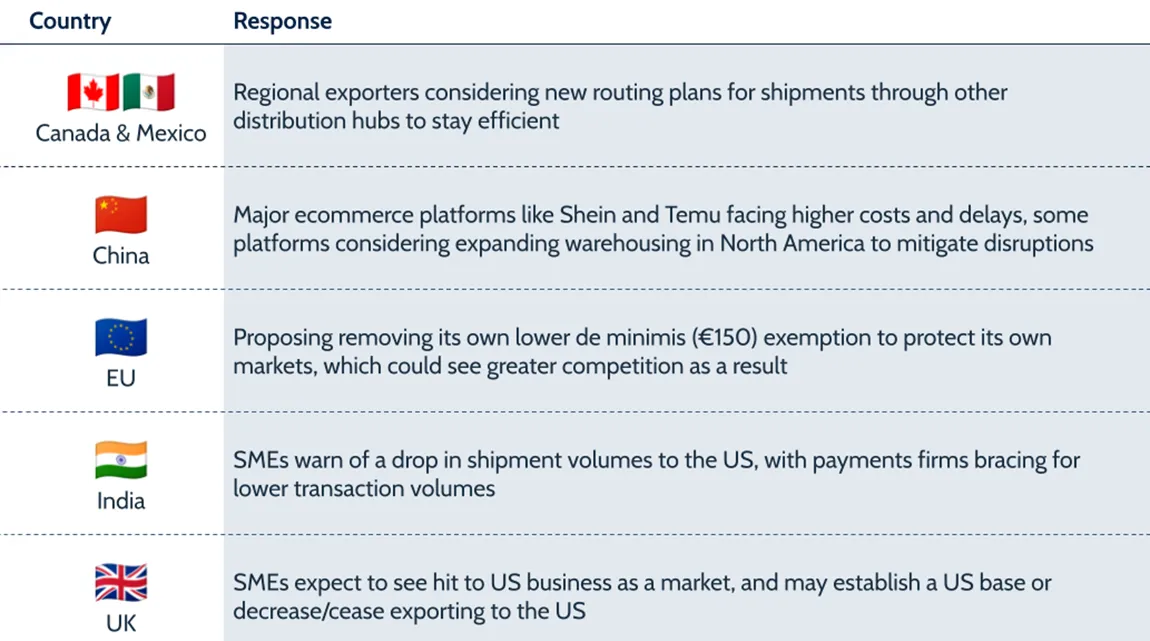 | Country | Response |
|---|---|
| Canada & Mexico | Regional exporters considering new routing plans for shipments through other distribution hubs to stay efficient |
| China | Major ecommerce platforms like Shein and Temu facing higher costs and delays, some platforms considering expanding warehousing in North America to mitigate disruptions |
| EU | Proposing removing its own lower de minimis (€150) exemption to protect its own markets, which could see greater competition as a result |
| India | SMEs warn of a drop in shipment volumes to the US, with payments firms bracing for lower transaction volumes |
| UK | SMEs expect to see hit to US business as a market, and may establish a US base or decrease/cease exporting to the US |